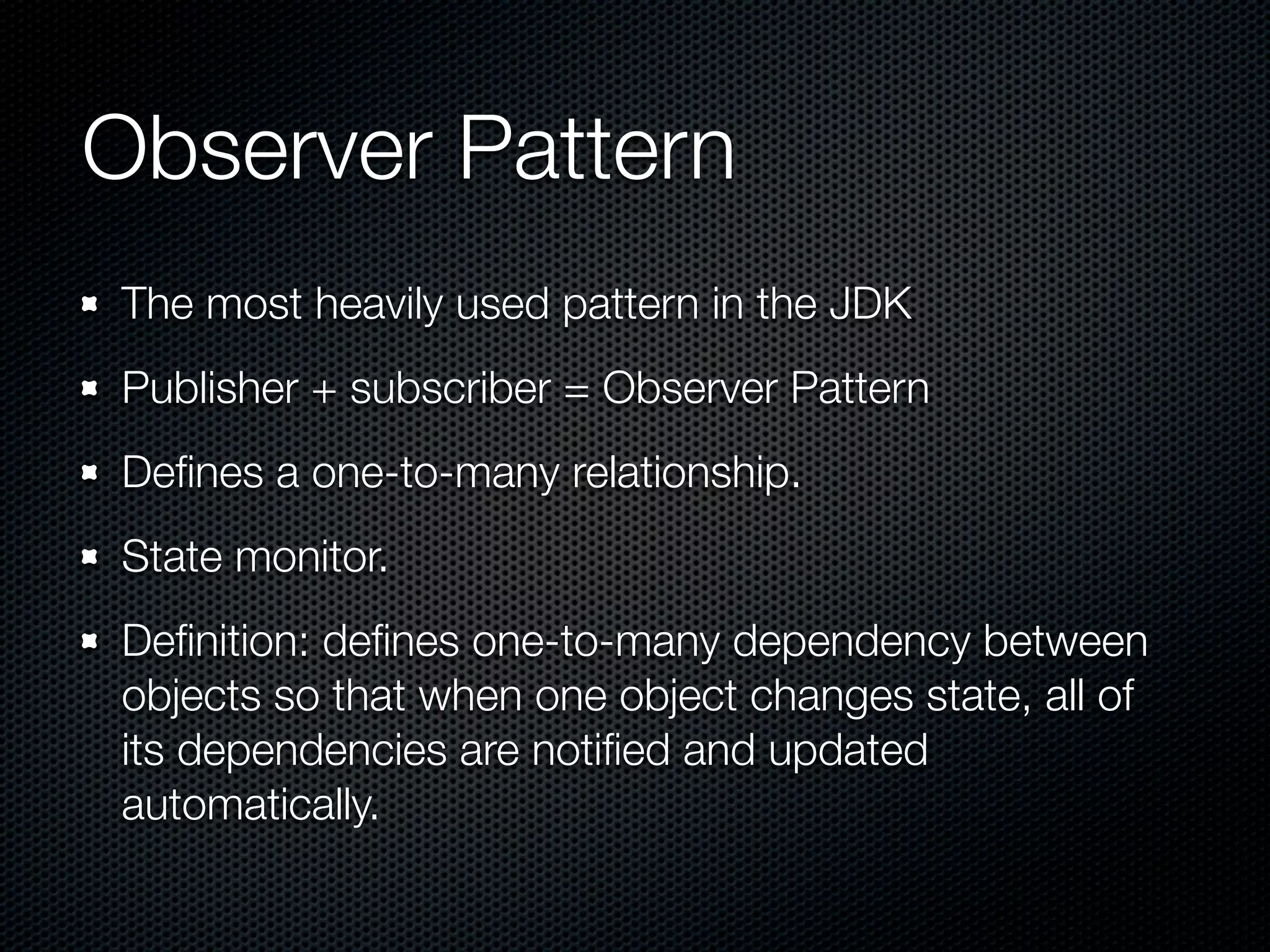 Observer Pattern

- The most heavily used pattern in the JDK
- Publisher + subscriber = Observer Pattern
- Defines a one-to-many relationship.
- State monitor.
- Definition: defines one-to-many dependency between objects so that when one object changes state, all of its dependencies are notified and updated automatically.